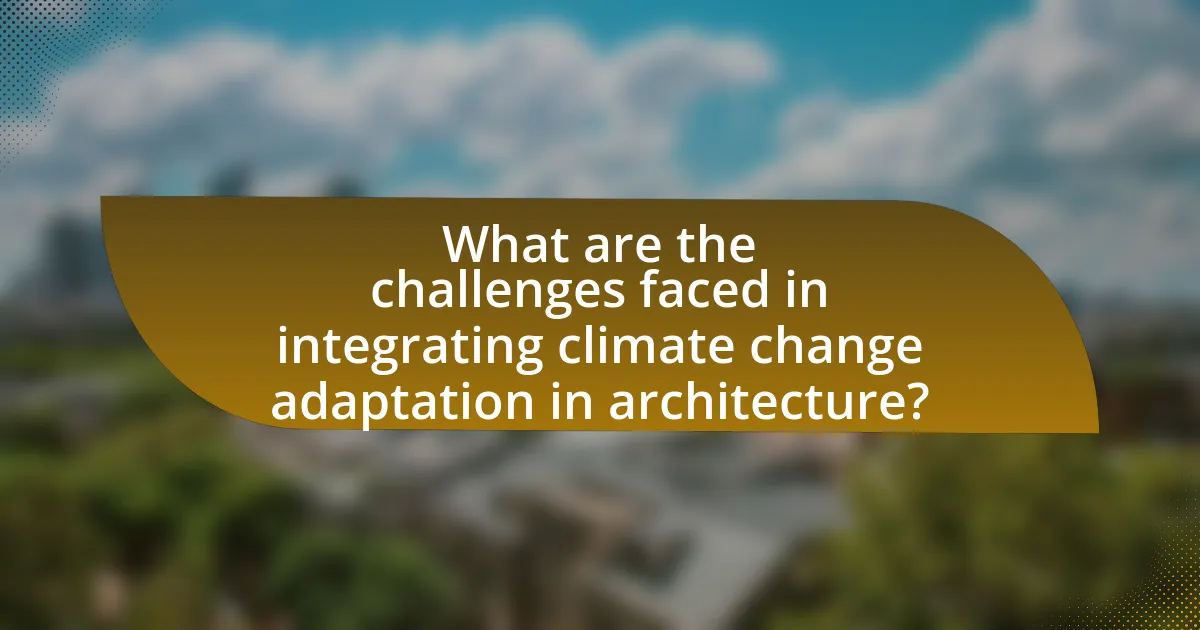 What are the challenges faced in integrating climate change adaptation in architecture?